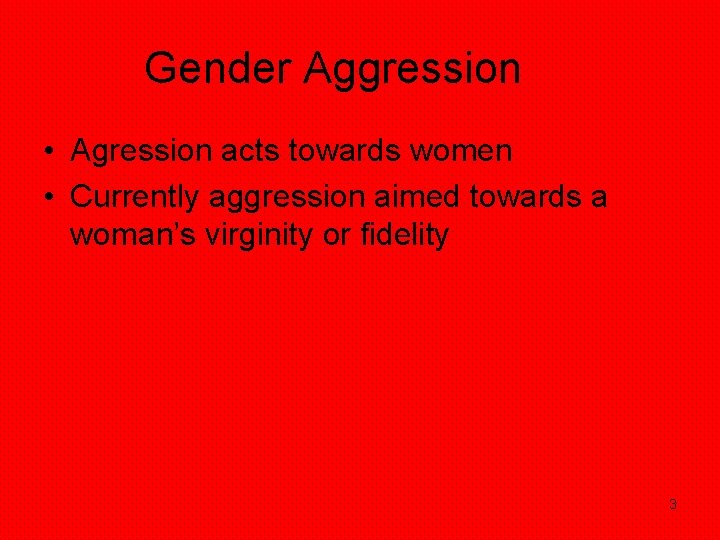 Gender Aggression

• Agression acts towards women
• Currently aggression aimed towards a woman's virginity or fidelity

3